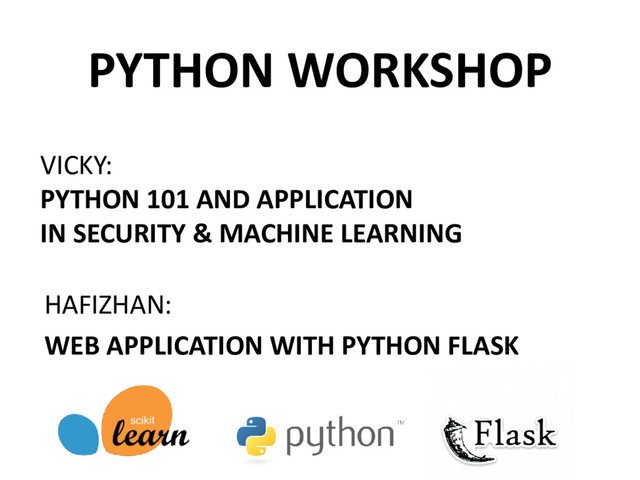 PYTHON WORKSHOP

VICKY:
PYTHON 101 AND APPLICATION IN SECURITY & MACHINE LEARNING

HAFIZHAN:
WEB APPLICATION WITH PYTHON FLASK

scikit learn

python™

Flask